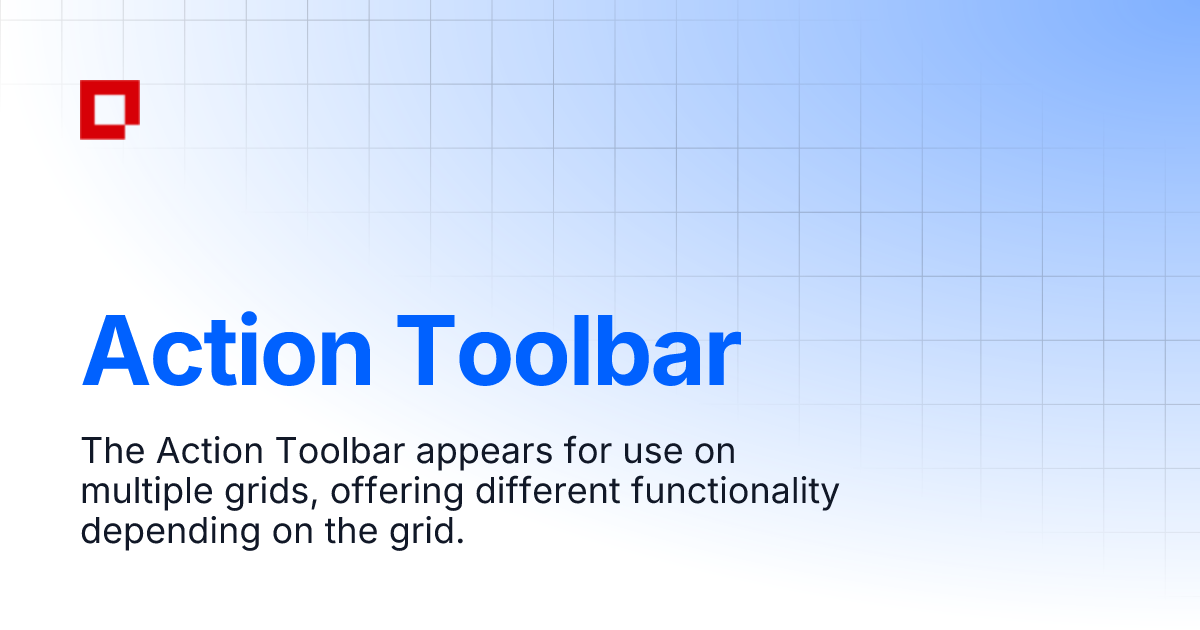 Action Toolbar

The Action Toolbar appears for use on multiple grids, offering different functionality depending on the grid.